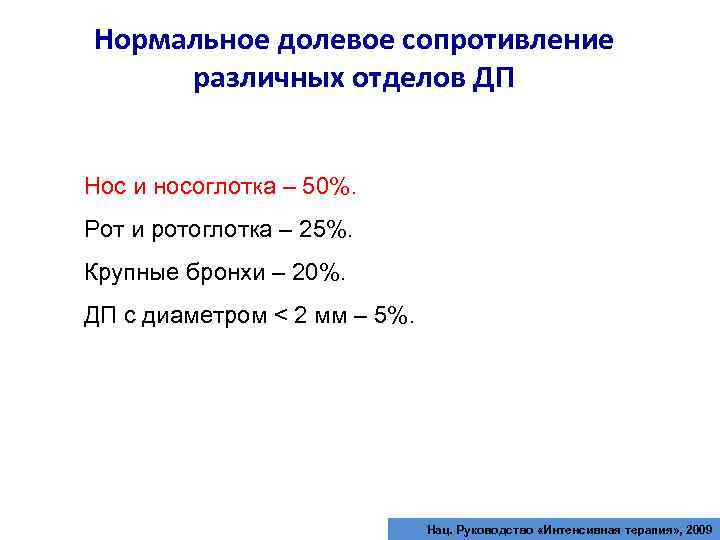 Нормальное долевое сопротивление различных отделов ДП

Нос и носоглотка – 50%.

Рот и ротоглотка – 25%.

Крупные бронхи – 20%.

ДП с диаметром < 2 мм – 5%.

Нац. Руководство «Интенсивная терапия», 2009